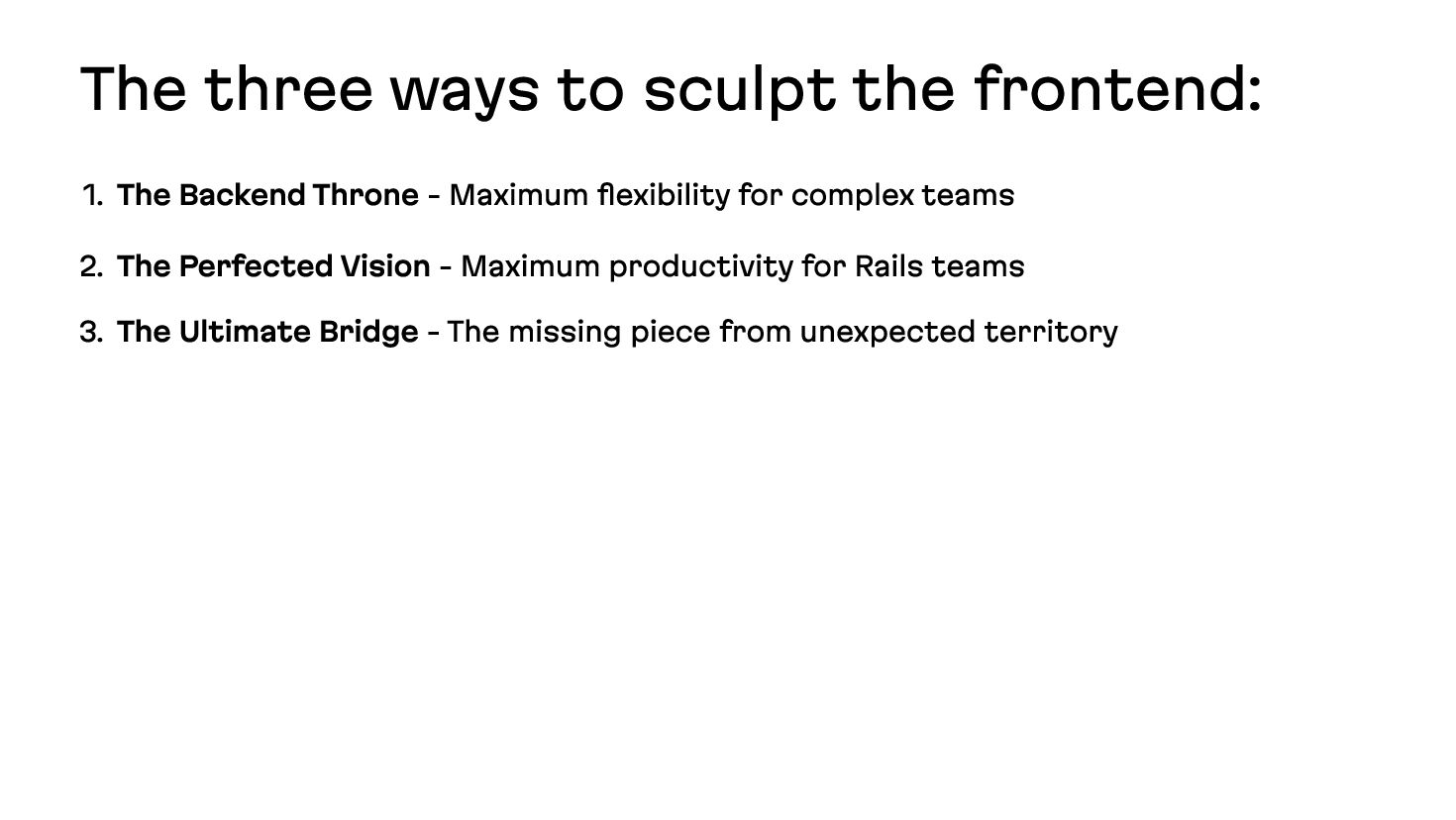 The three ways to sculpt the frontend:

1. The Backend Throne - Maximum flexibility for complex teams
2. The Perfected Vision - Maximum productivity for Rails teams
3. The Ultimate Bridge - The missing piece from unexpected territory